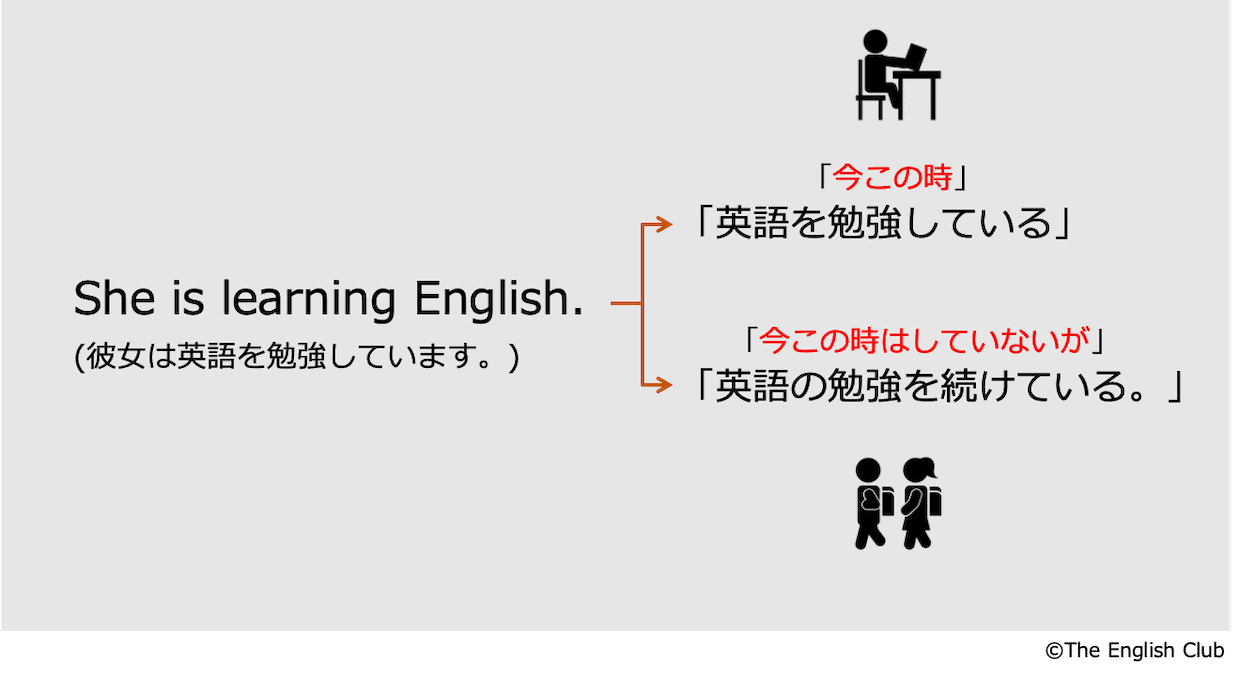 She is learning English.
(彼女は英語を勉強しています。)

「今この時」
「英語を勉強している」

「今この時はしていないが」
「英語の勉強を続けている。」

©The English Club